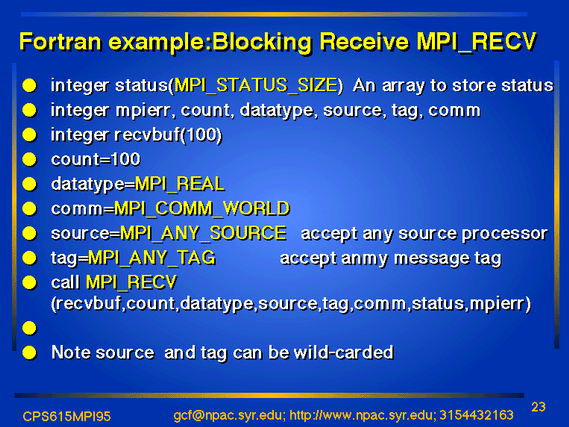 Fortran example:Blocking Receive MPI_RECV

- integer status(MPI_STATUS_SIZE) An array to store status
- integer mpierr, count, datatype, source, tag, comm
- integer recvbuf(100)
- count=100
- datatype=MPI_REAL
- comm=MPI_COMM_WORLD
- source=MPI_ANY_SOURCE accept any source processor
- tag=MPI_ANY_TAG accept anmy message tag
- call MPI_RECV (recvbuf,count,datatype,source,tag,comm,status,mpierr)
-
- Note source and tag can be wild-carded

CPS615MPI95 gcf@npac.syr.edu; http://www.npac.syr.edu; 3154432163 23